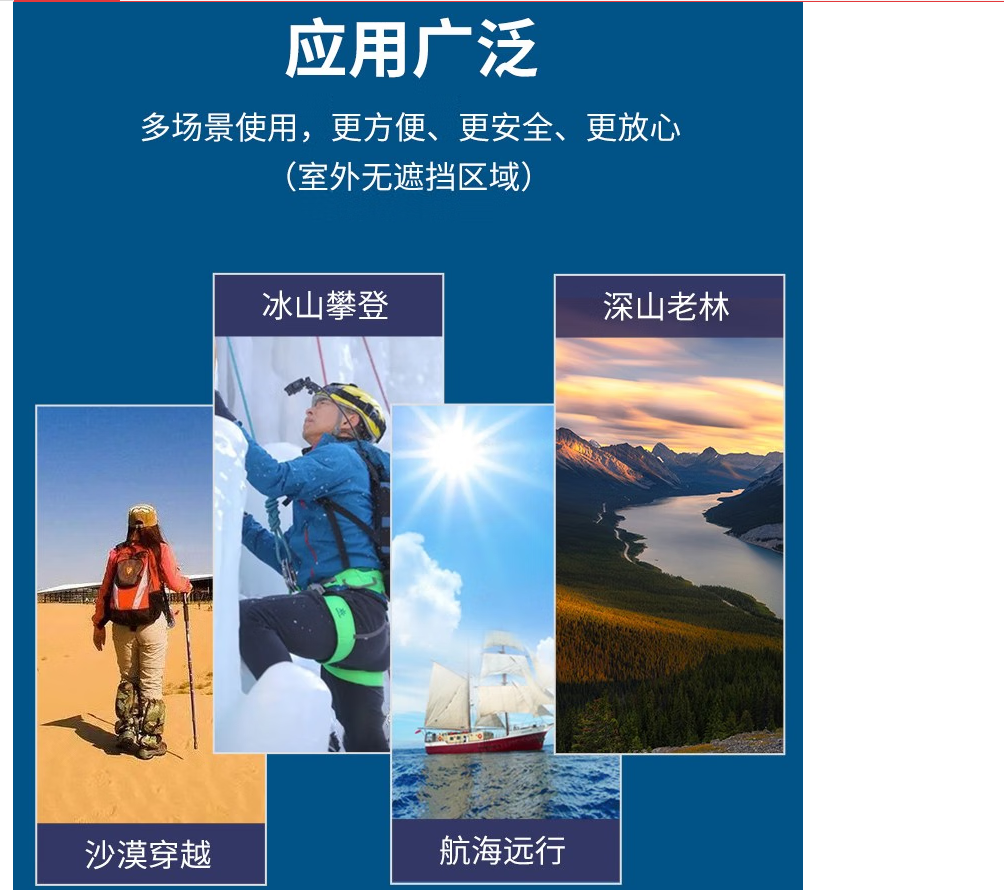 应用广泛

多场景使用，更方便、更安全、更放心
（室外无遮挡区域）

冰山攀登

深山老林

沙漠穿越

航海远行